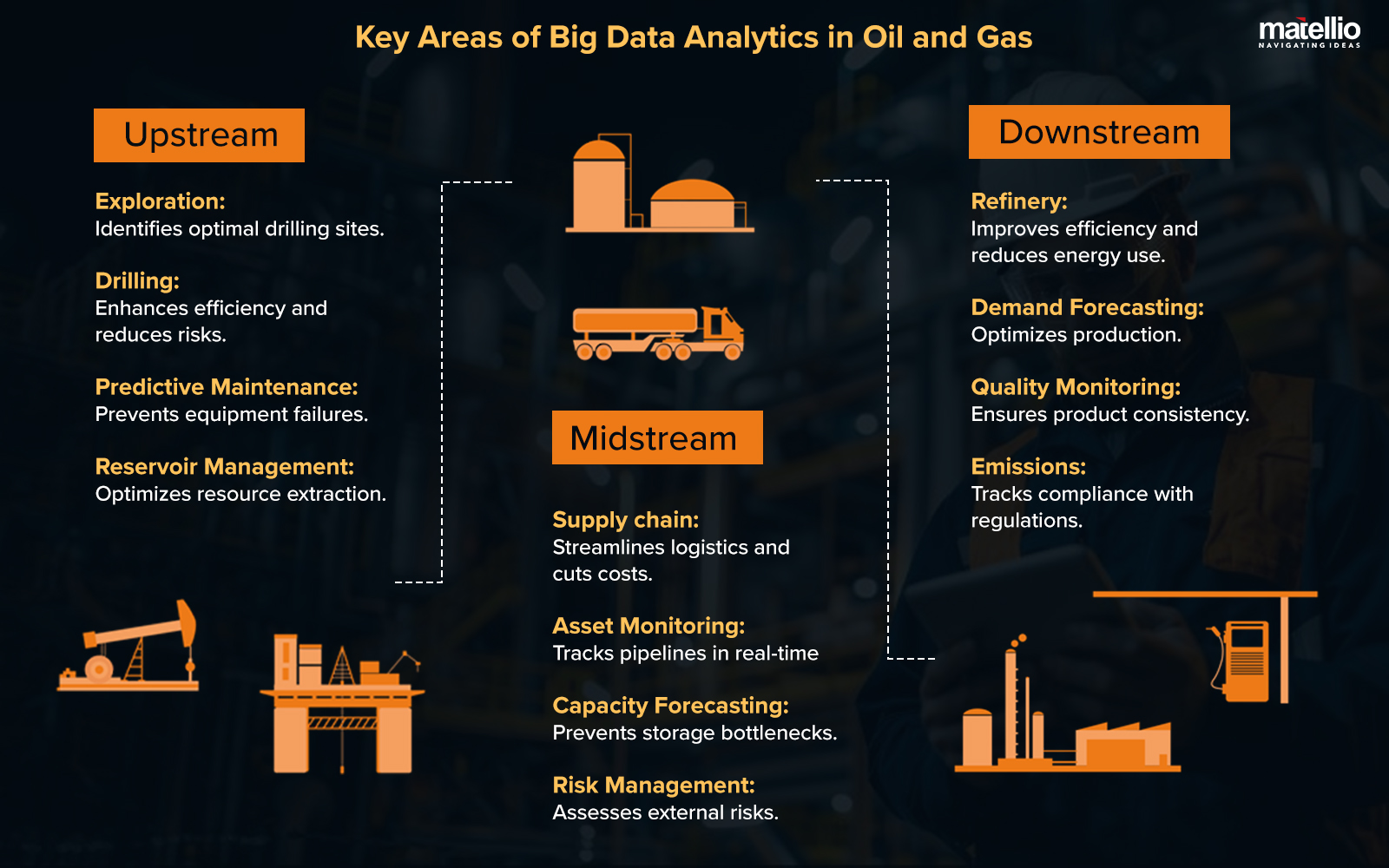 Key Areas of Big Data Analytics in Oil and Gas

matellio
NAVIGATING IDEAS

Upstream

Exploration:
Identifies optimal drilling sites.

Drilling:
Enhances efficiency and reduces risks.

Predictive Maintenance:
Prevents equipment failures.

Reservoir Management:
Optimizes resource extraction.

Midstream

Supply chain:
Streamlines logistics and cuts costs.

Asset Monitoring:
Tracks pipelines in real-time

Capacity Forecasting:
Prevents storage bottlenecks.

Risk Management:
Assesses external risks.

Downstream

Refinery:
Improves efficiency and reduces energy use.

Demand Forecasting:
Optimizes production.

Quality Monitoring:
Ensures product consistency.

Emissions:
Tracks compliance with regulations.